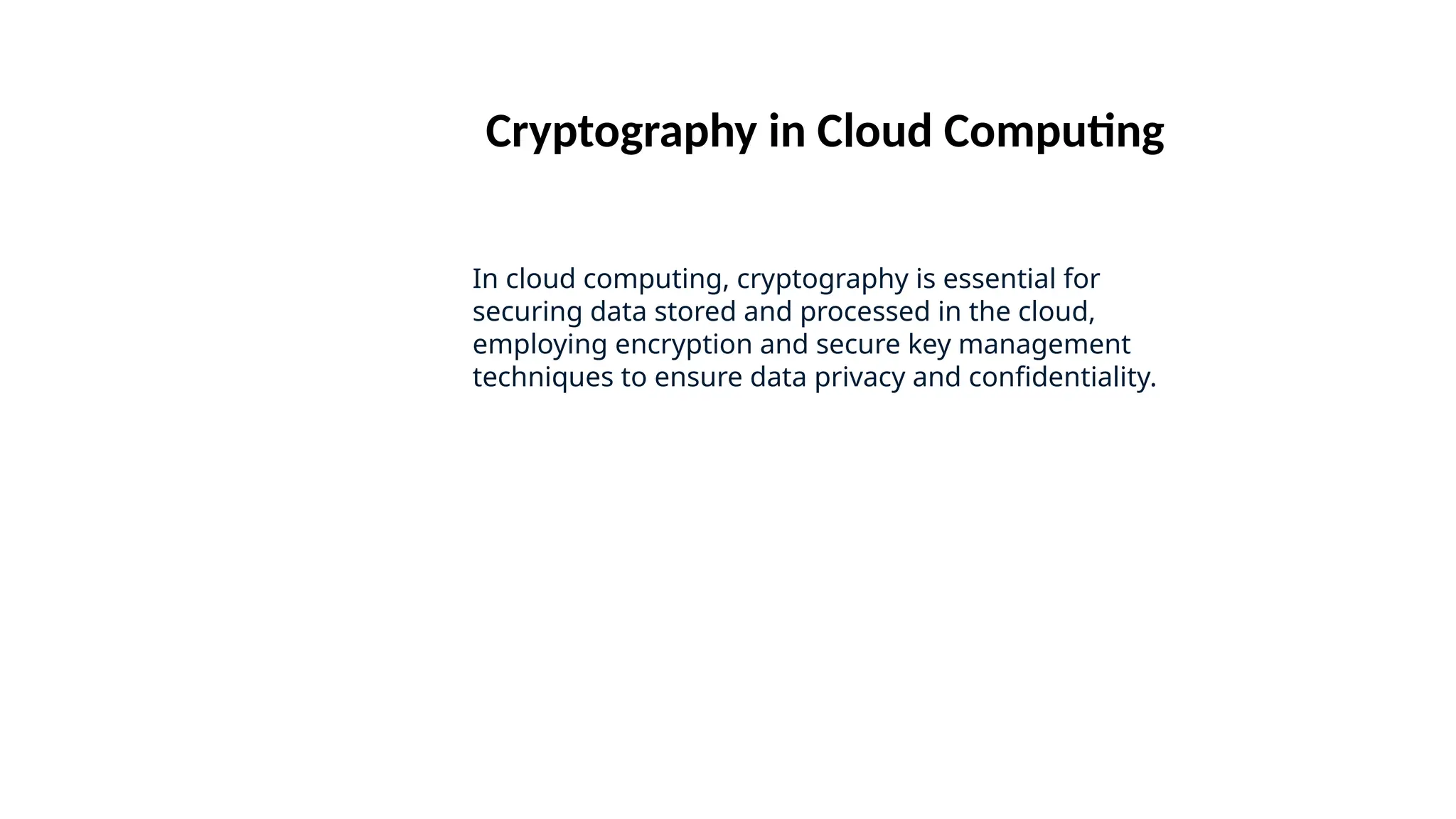 Cryptography in Cloud Computing

In cloud computing, cryptography is essential for securing data stored and processed in the cloud, employing encryption and secure key management techniques to ensure data privacy and confidentiality.